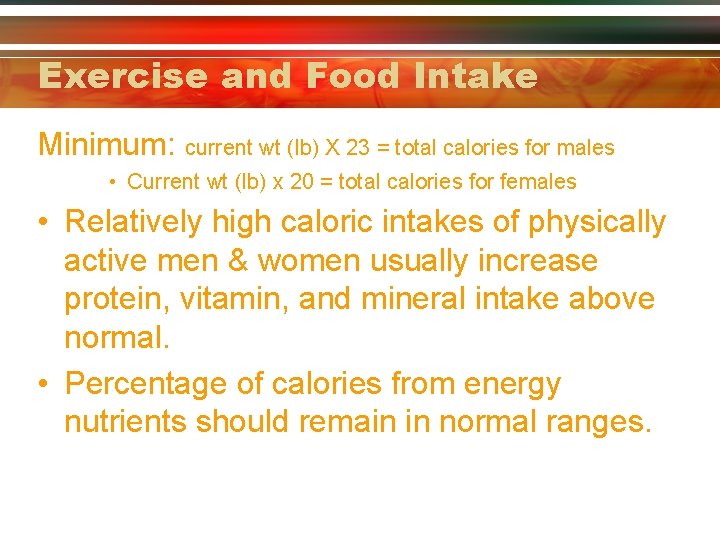 Exercise and Food Intake

Minimum: current wt (lb) X 23 = total calories for males

• Current wt (lb) x 20 = total calories for females

• Relatively high caloric intakes of physically active men & women usually increase protein, vitamin, and mineral intake above normal.

• Percentage of calories from energy nutrients should remain in normal ranges.